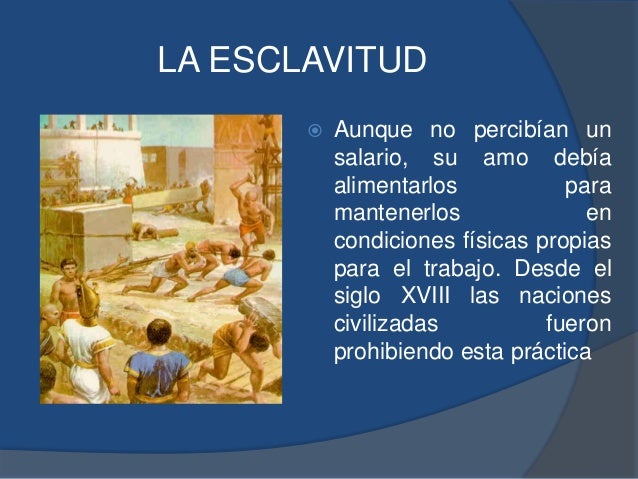 LA ESCLAVITUD

Aunque no percibían un salario, su amo debía alimentarlos para mantenerlos en condiciones físicas propias para el trabajo. Desde el siglo XVIII las naciones civilizadas fueron prohibiendo esta práctica